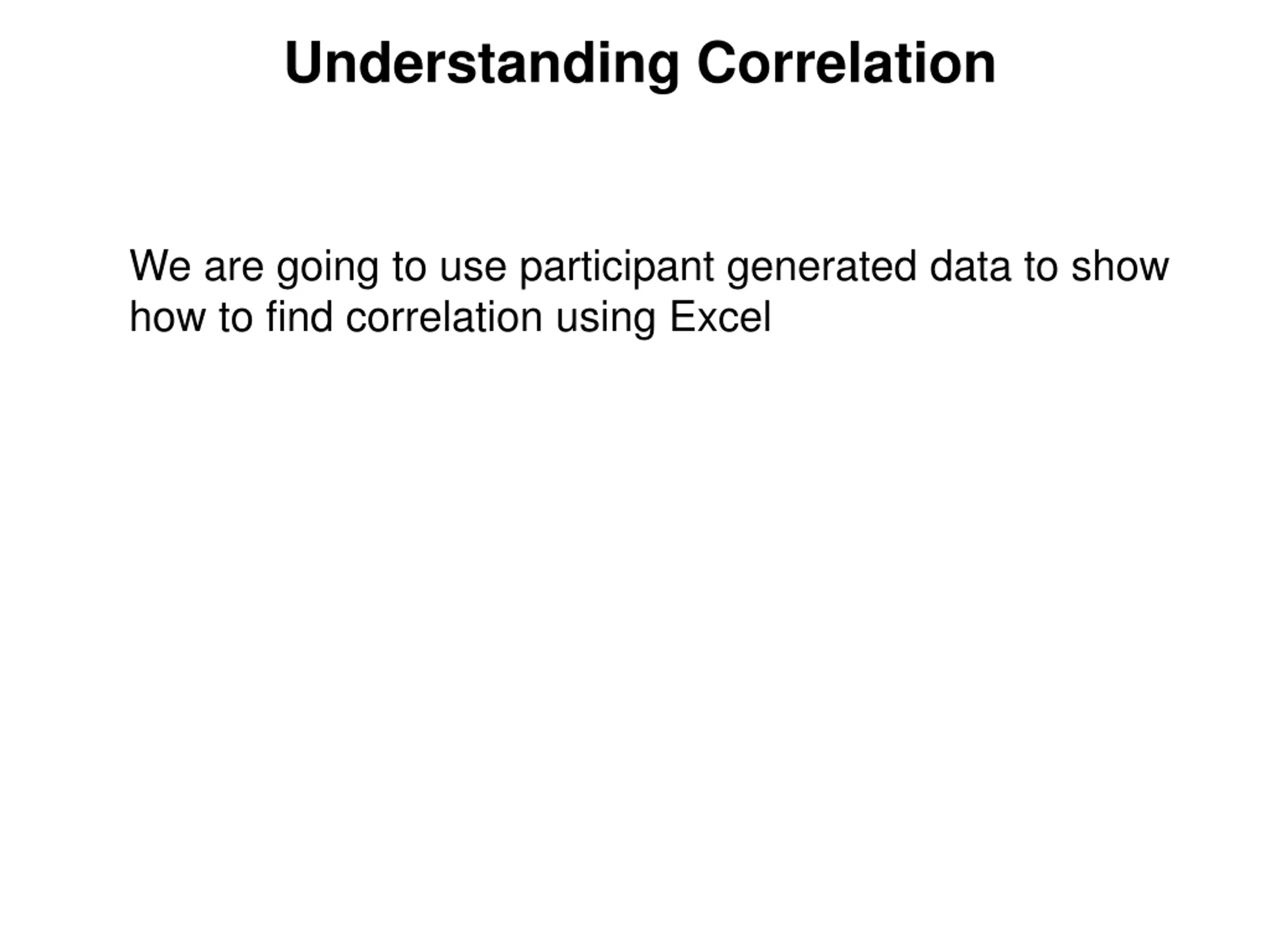 Understanding Correlation

We are going to use participant generated data to show how to find correlation using Excel